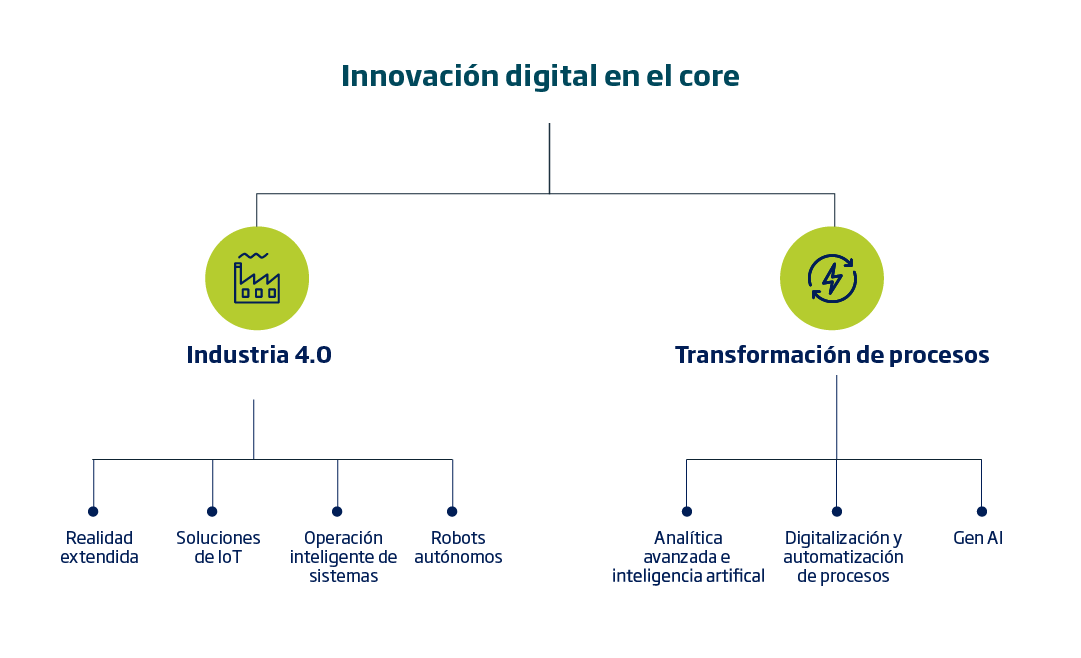 Innovación digital en el core

Industria 4.0

Transformación de procesos

Realidad extendida

Soluciones de IoT

Operación inteligente de sistemas

Robots autónomos

Analítica avanzada e inteligencia artifical

Digitalización y automatización de procesos

Gen AI